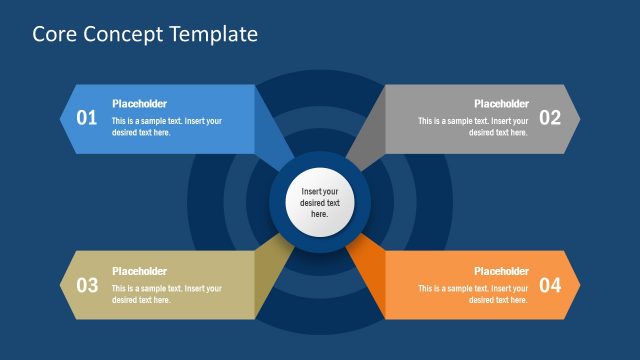 Core Concept Template

01
Placeholder
This is a sample text. Insert your desired text here.

Placeholder
This is a sample text. Insert your desired text here.
02

Insert your desired text here.

03
Placeholder
This is a sample text. Insert your desired text here.

Placeholder
This is a sample text. Insert your desired text here.
04